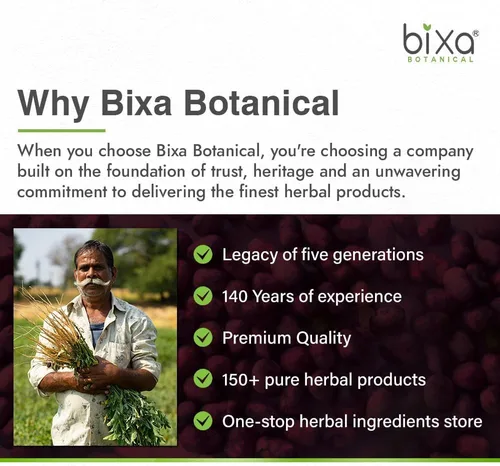 bixa®
BOTANICAL

Why Bixa Botanical

When you choose Bixa Botanical, you're choosing a company built on the foundation of trust, heritage and an unwavering commitment to delivering the finest herbal products.

Legacy of five generations

140 Years of experience

Premium Quality

150+ pure herbal products

One-stop herbal ingredients store